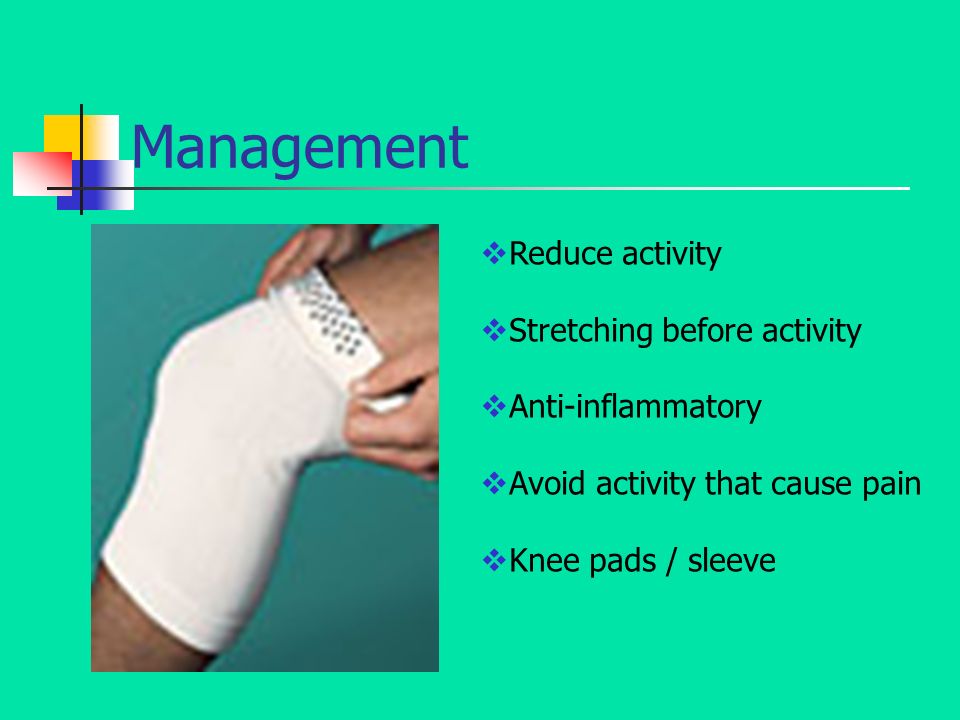 Management

❖Reduce activity

❖Stretching before activity

❖Anti-inflammatory

❖Avoid activity that cause pain

❖Knee pads / sleeve